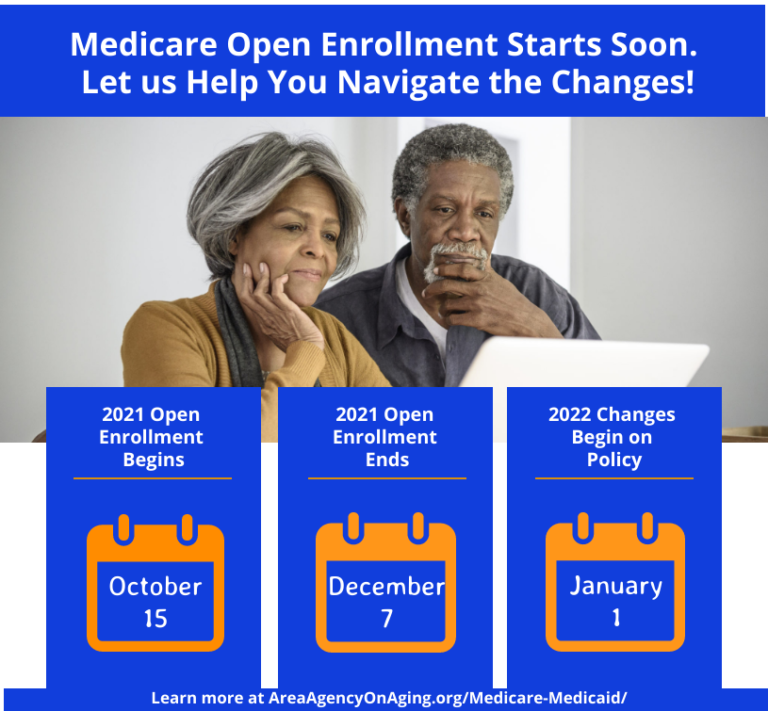 Medicare Open Enrollment Starts Soon.
Let us Help You Navigate the Changes!

2021 Open Enrollment Begins

October 15

2021 Open Enrollment Ends

December 7

2022 Changes Begin on Policy

January 1

Learn more at AreaAgencyOnAging.org/Medicare-Medicaid/